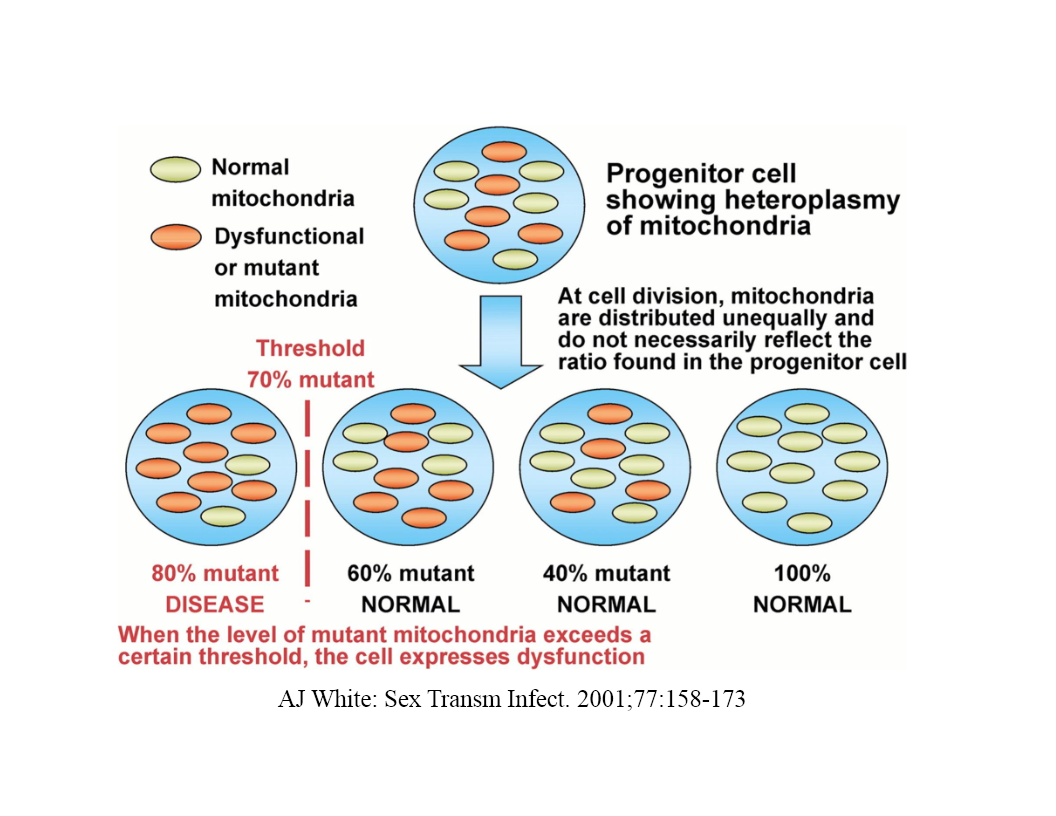 Normal mitochondria

Dysfunctional or mutant mitochondria

Progenitor cell showing heteroplasmy of mitochondria

At cell division, mitochondria are distributed unequally and do not necessarily reflect the ratio found in the progenitor cell

Threshold 70% mutant

80% mutant
DISEASE

60% mutant
NORMAL

40% mutant
NORMAL

100%
NORMAL

When the level of mutant mitochondria exceeds a certain threshold, the cell expresses dysfunction

AJ White: Sex Transm Infect. 2001;77:158-173